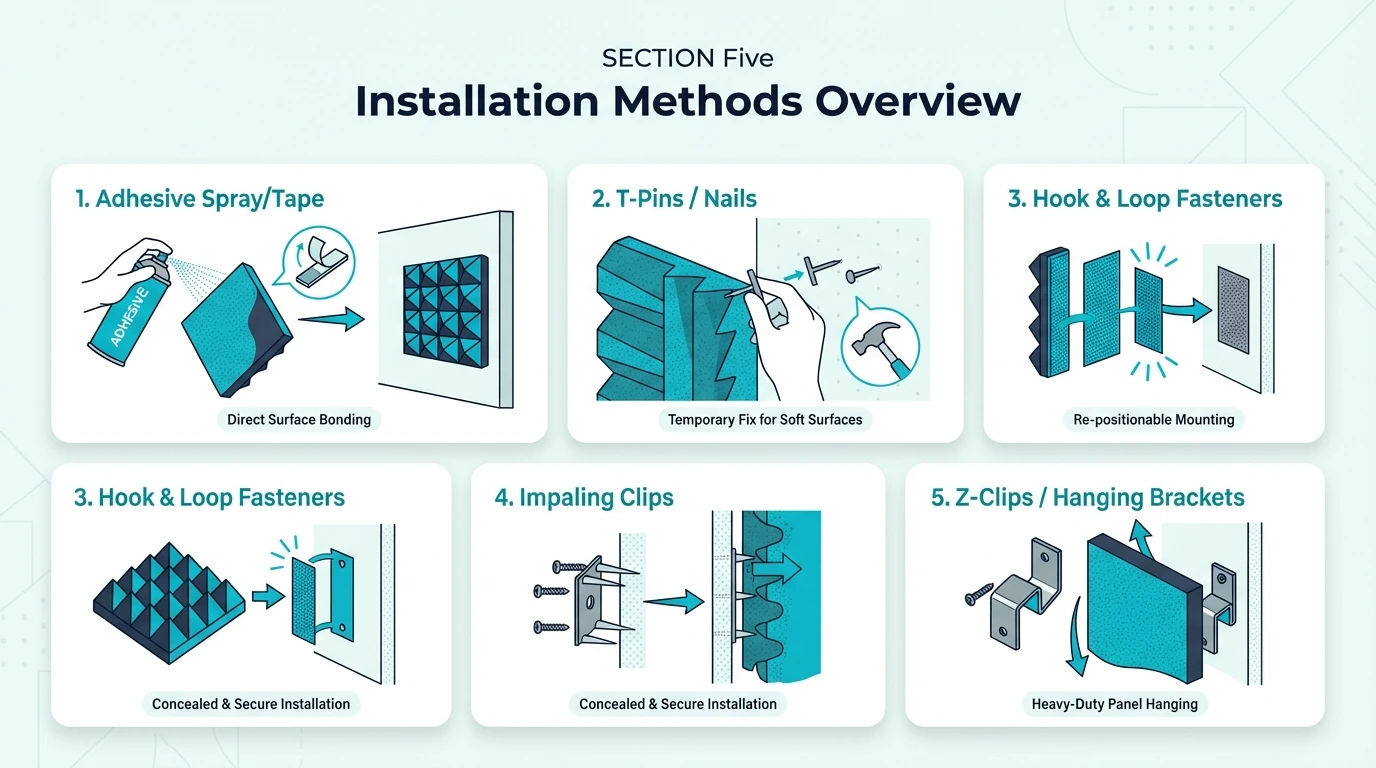 SECTION Five

Installation Methods Overview

1. Adhesive Spray/Tape

ADHESIVE

Direct Surface Bonding

2. T-Pins / Nails

Temporary Fix for Soft Surfaces

3. Hook & Loop Fasteners

Re-positionable Mounting

3. Hook & Loop Fasteners

Concealed & Secure Installation

4. Impaling Clips

Concealed & Secure Installation

5. Z-Clips / Hanging Brackets

Heavy-Duty Panel Hanging